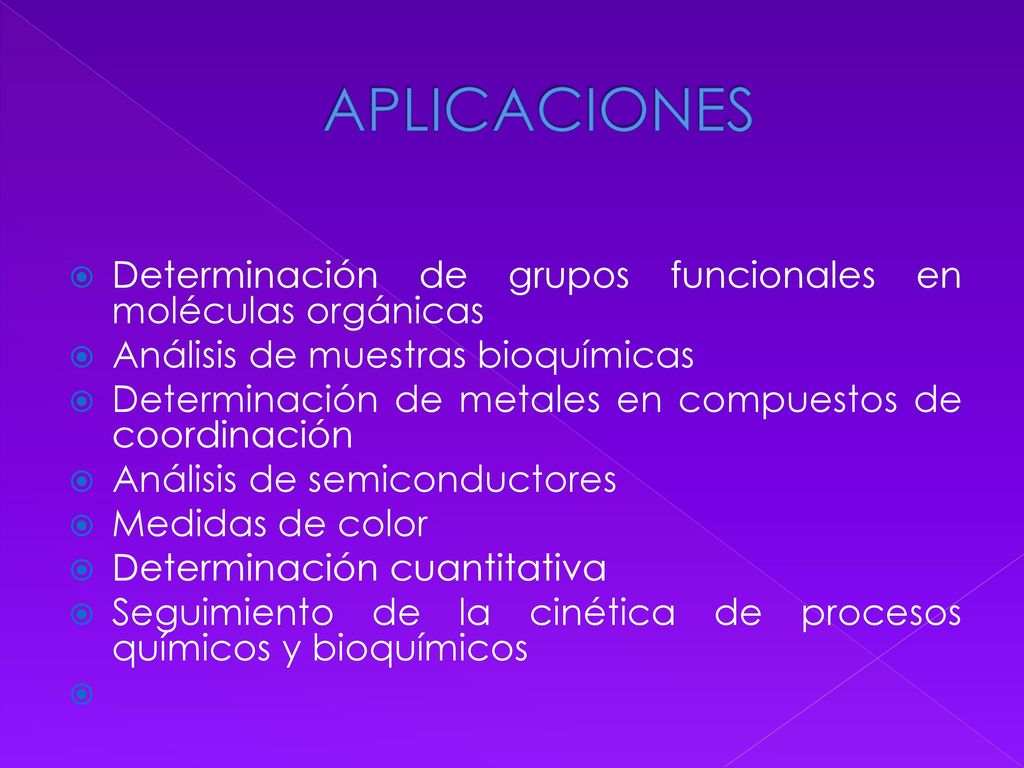 APLICACIONES

Determinación de grupos funcionales en moléculas orgánicas
Análisis de muestras bioquímicas
Determinación de metales en compuestos de coordinación
Análisis de semiconductores
Medidas de color
Determinación cuantitativa
Seguimiento de la cinética de procesos químicos y bioquímicos